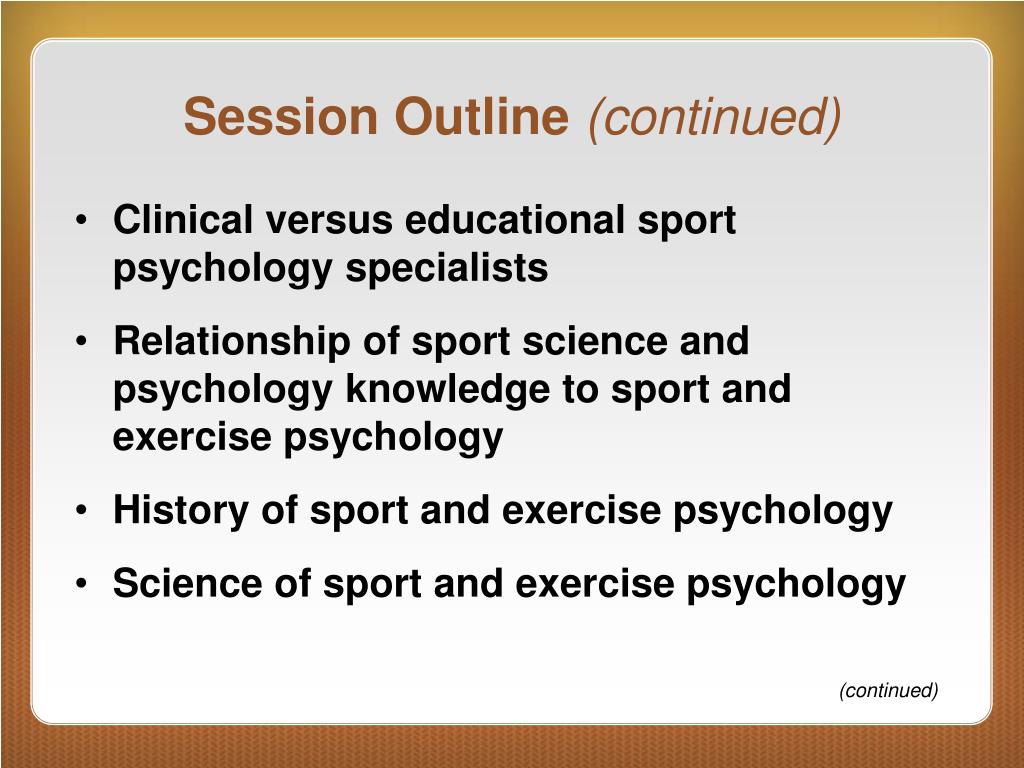 Session Outline (continued)

• Clinical versus educational sport psychology specialists

• Relationship of sport science and psychology knowledge to sport and exercise psychology

• History of sport and exercise psychology

• Science of sport and exercise psychology

(continued)